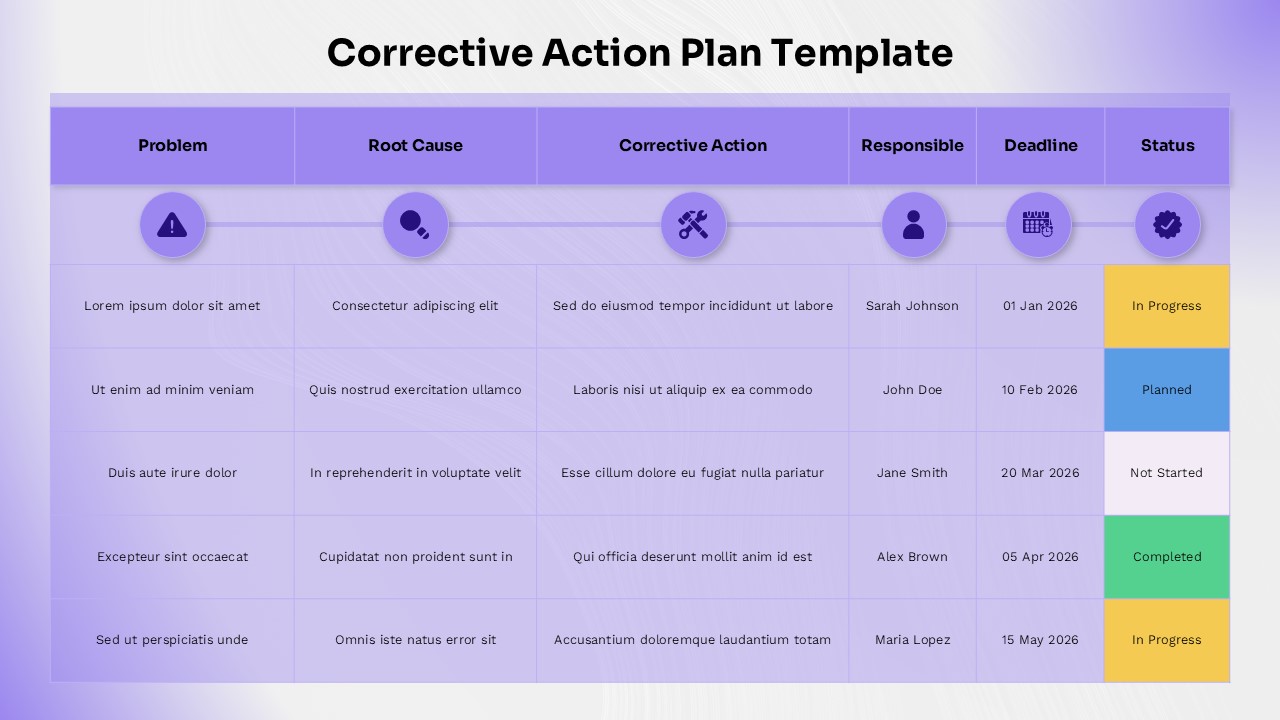 Corrective Action Plan Template

| Problem | Root Cause | Corrective Action | Responsible | Deadline | Status |
|---|---|---|---|---|---|
| Lorem ipsum dolor sit amet | Consectetur adipiscing elit | Sed do eiusmod tempor incididunt ut labore | Sarah Johnson | 01 Jan 2026 | In Progress |
| Ut enim ad minim veniam | Quis nostrud exercitation ullamco | Laboris nisi ut aliquip ex ea commodo | John Doe | 10 Feb 2026 | Planned |
| Duis aute irure dolor | In reprehenderit in voluptate velit | Esse cillum dolore eu fugiat nulla pariatur | Jane Smith | 20 Mar 2026 | Not Started |
| Excepteur sint occaecat | Cupidatat non proident sunt in | Qui officia deserunt mollit anim id est | Alex Brown | 05 Apr 2026 | Completed |
| Sed ut perspiciatis unde | Omnis iste natus error sit | Accusantium doloremque laudantium totam | Maria Lopez | 15 May 2026 | In Progress |